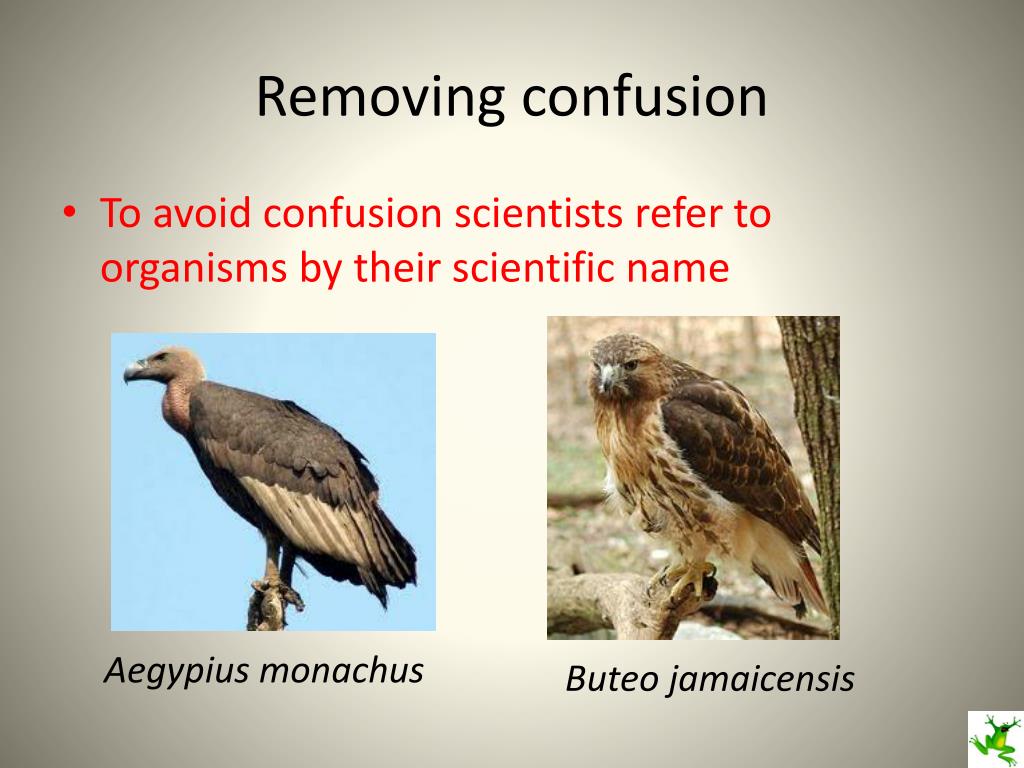 Removing confusion

• To avoid confusion scientists refer to organisms by their scientific name

Aegypius monachus

Buteo jamaicensis